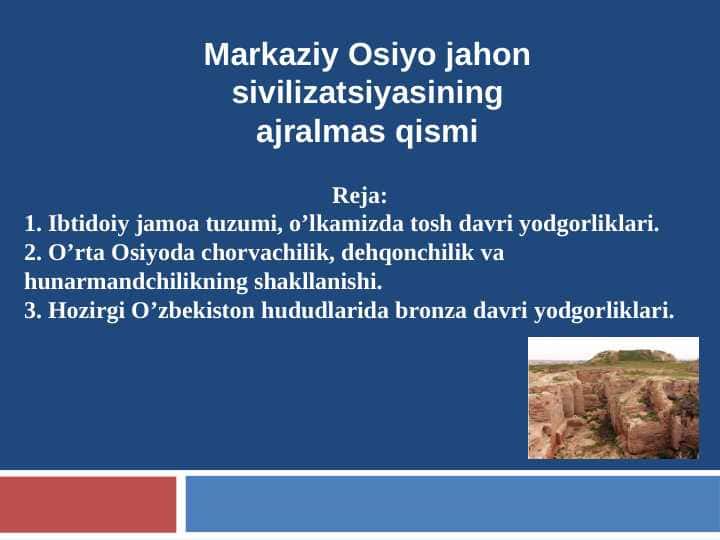 Markaziy Osiyo jahon sivilizatsiyasining ajralmas qismi

Reja:
1. Ibtidoiy jamoa tuzumi, o’lkamizda tosh davri yodgorliklari.
2. O’rta Osiyoda chorvachilik, dehqonchilik va hunarmandchilikning shakllanishi.
3. Hozirgi O’zbekiston hududlarida bronza davri yodgorliklari.